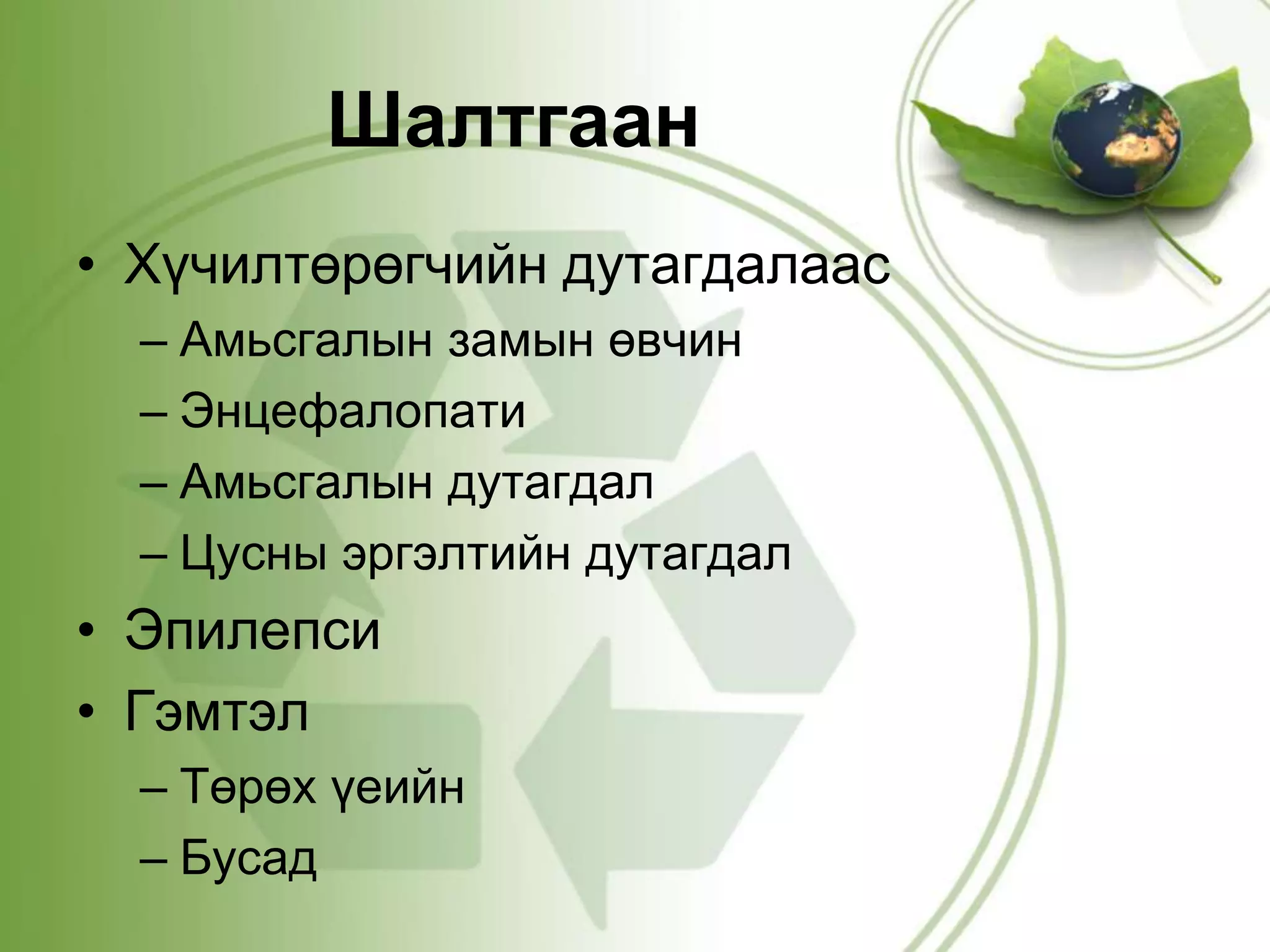 Шалтгаан

• Хүчилтөрөгчийн дутагдалаас
  – Амьсгалын замын өвчин
  – Энцефалопати
  – Амьсгалын дутагдал
  – Цусны эргэлтийн дутагдал
• Эпилепси
• Гэмтэл
  – Төрөх үеийн
  – Бусад